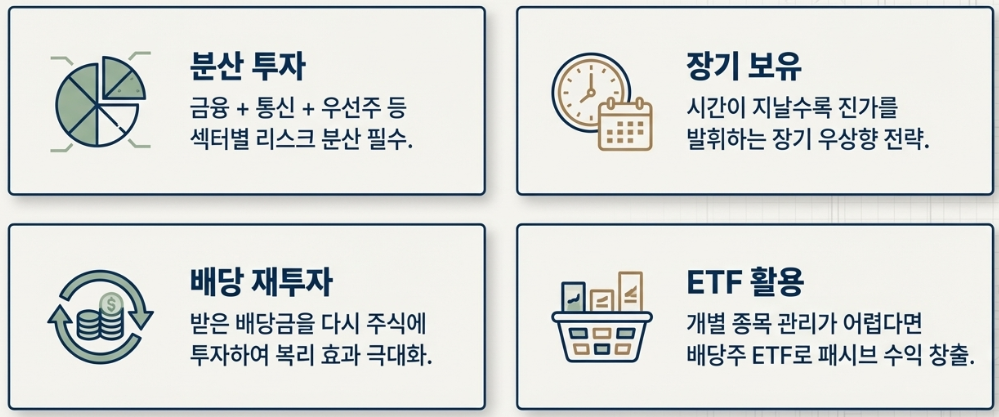 분산 투자

금융 + 통신 + 우선주 등 섹터별 리스크 분산 필수.

장기 보유

시간이 지날수록 진가를 발휘하는 장기 우상향 전략.

배당 재투자

받은 배당금을 다시 주식에 투자하여 복리 효과 극대화.

ETF 활용

개별 종목 관리가 어렵다면 배당주 ETF로 패시브 수익 창출.